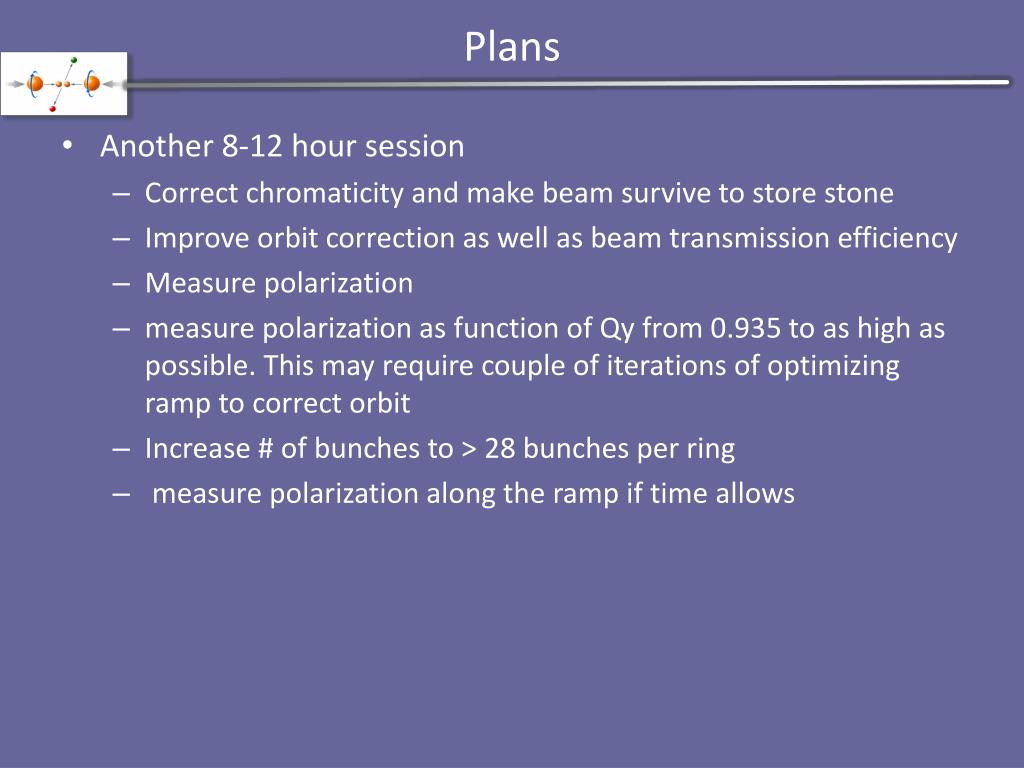 Plans

• Another 8-12 hour session
– Correct chromaticity and make beam survive to store stone
– Improve orbit correction as well as beam transmission efficiency
– Measure polarization
– measure polarization as function of Qy from 0.935 to as high as possible. This may require couple of iterations of optimizing ramp to correct orbit
– Increase # of bunches to > 28 bunches per ring
– measure polarization along the ramp if time allows